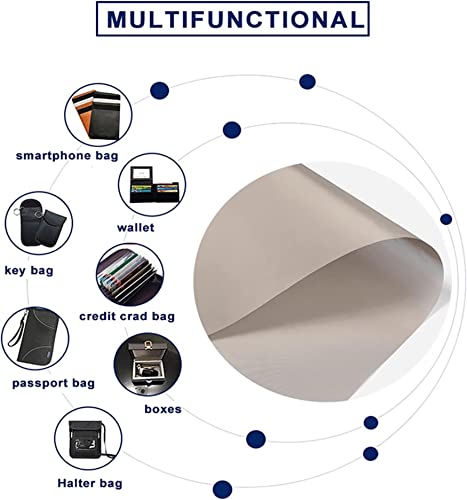 MULTIFUNCTIONAL

smartphone bag

wallet

key bag

credit crad bag

passport bag

boxes

Halter bag